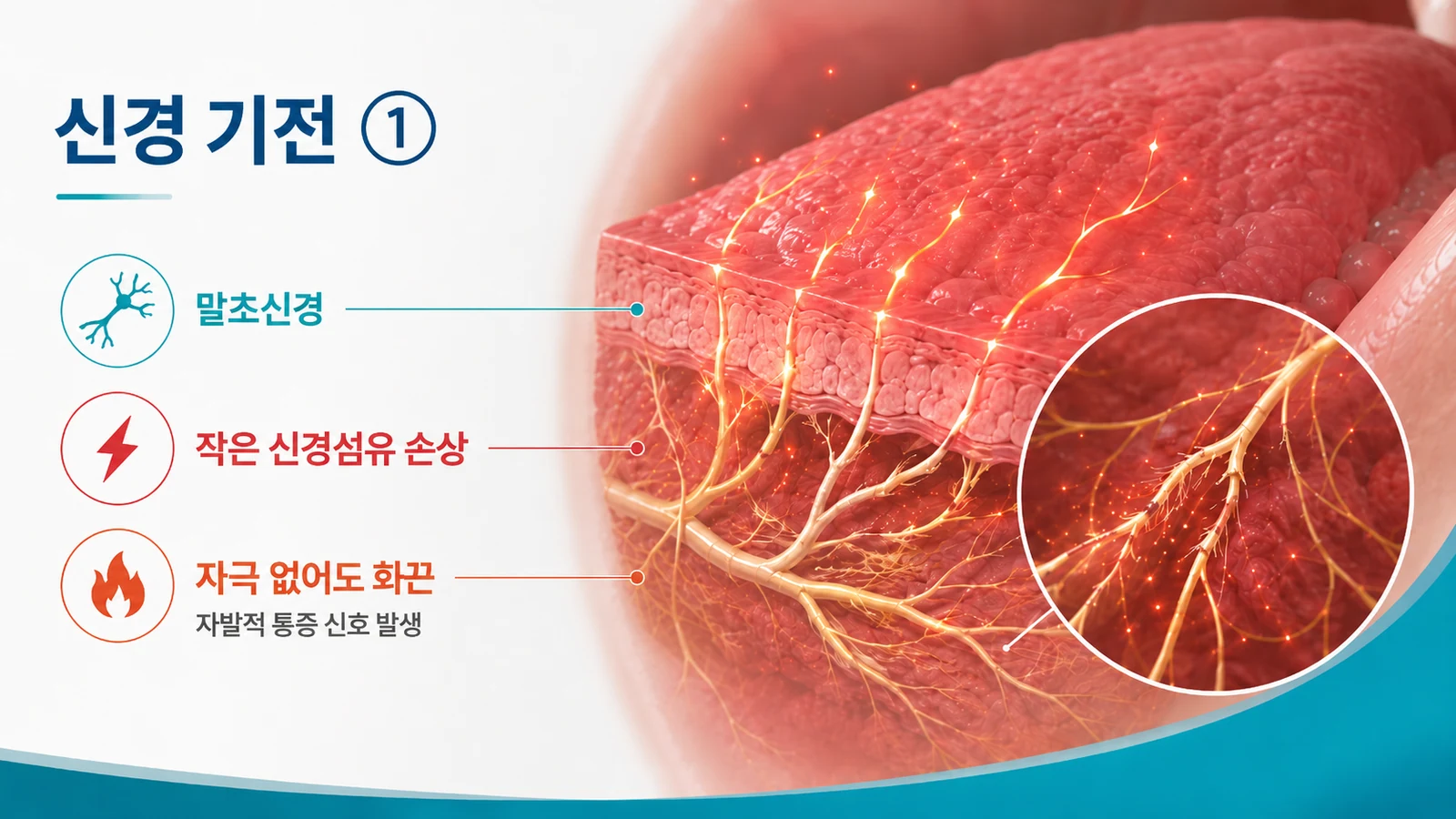 신경 기전 ①

말초신경

작은 신경섬유 손상

자극 없어도 화끈
자발적 통증 신호 발생